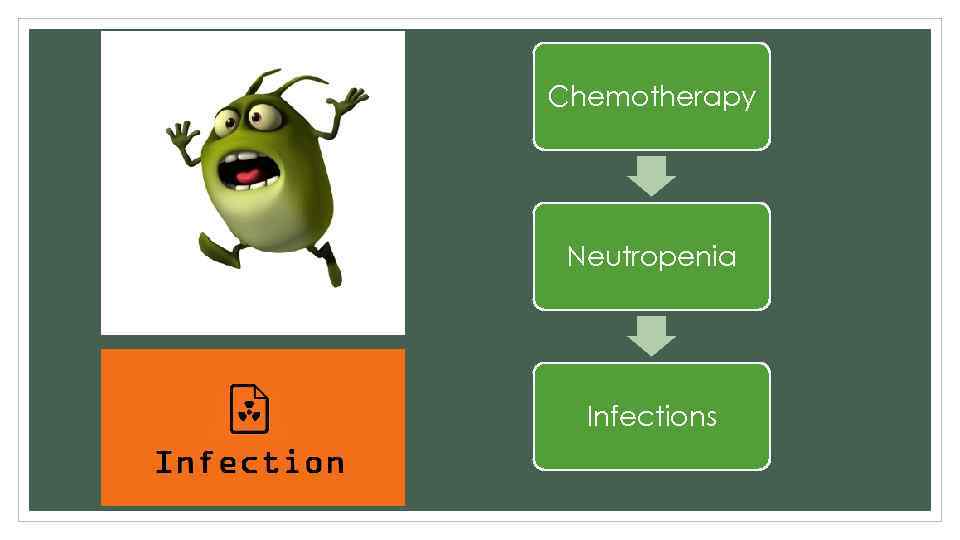 Infection

Chemotherapy

Neutropenia

Infections